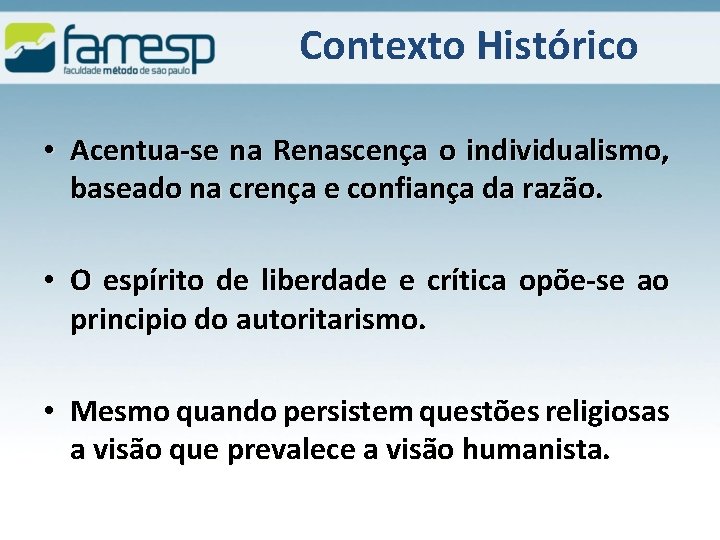 famesp
faculdade método de são paulo

Contexto Histórico

• Acentua-se na Renascença o individualismo, baseado na crença e confiança da razão.

• O espírito de liberdade e crítica opõe-se ao principio do autoritarismo.

• Mesmo quando persistem questões religiosas a visão que prevalece a visão humanista.